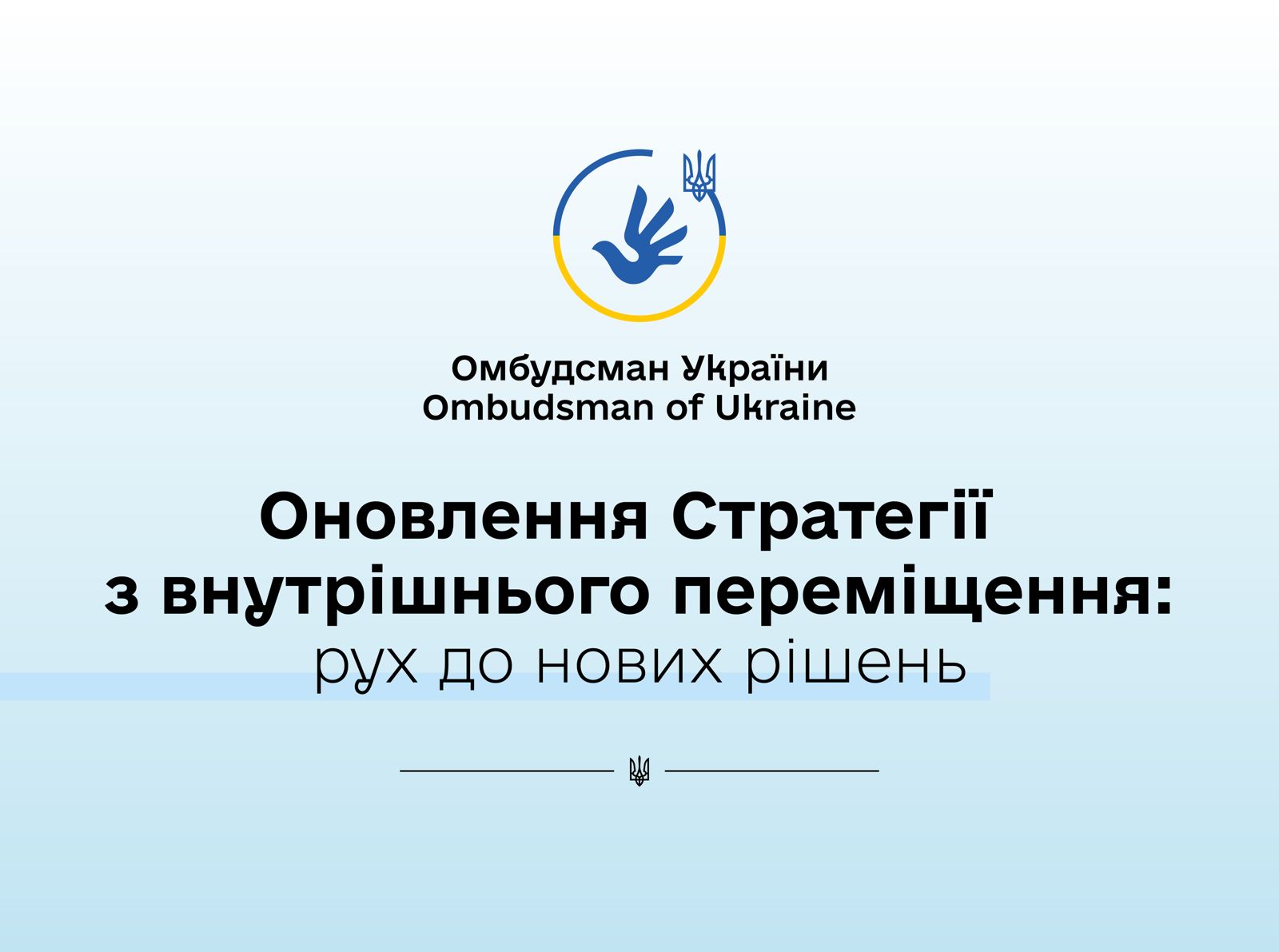 Омбудсман України
Ombudsman of Ukraine

Оновлення Стратегії з внутрішнього переміщення: рух до нових рішень